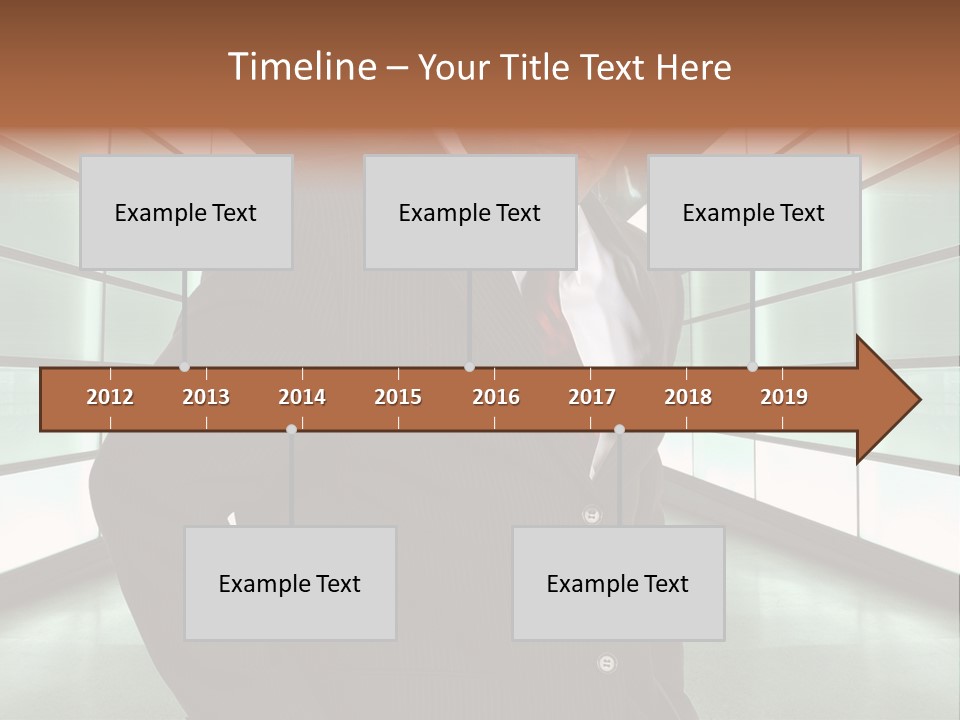 Timeline – Your Title Text Here

Example Text

Example Text

Example Text

2012 2013 2014 2015 2016 2017 2018 2019

Example Text

Example Text